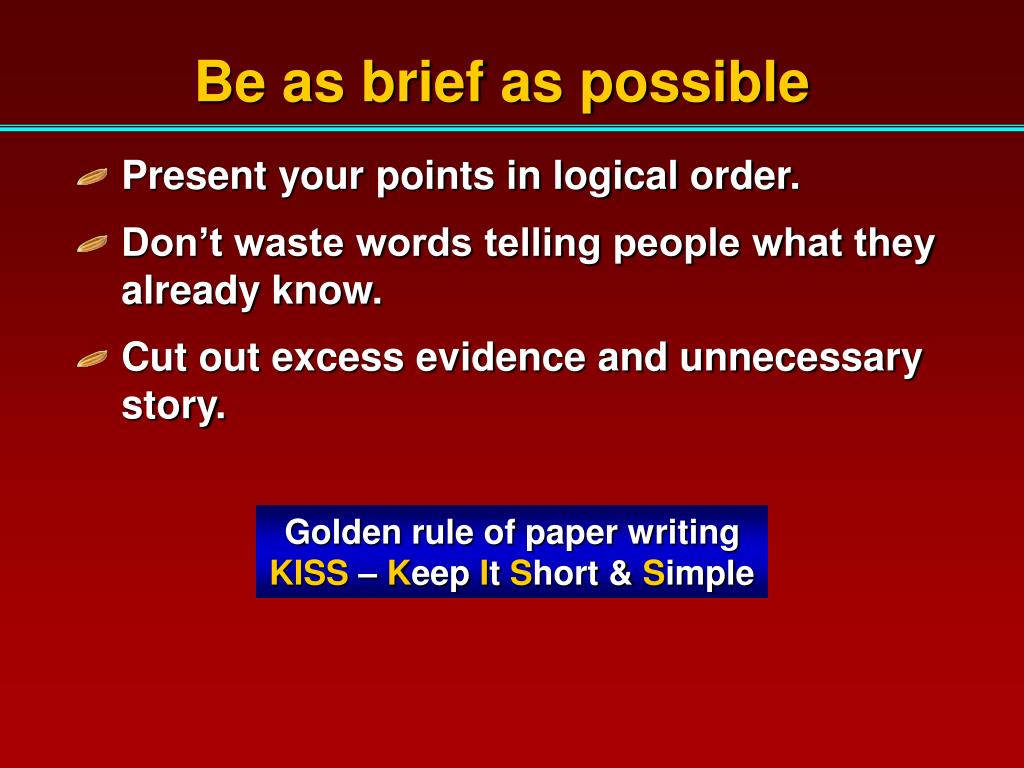 Be as brief as possible

Present your points in logical order.

Don’t waste words telling people what they already know.

Cut out excess evidence and unnecessary story.

Golden rule of paper writing
KISS – Keep It Short & Simple